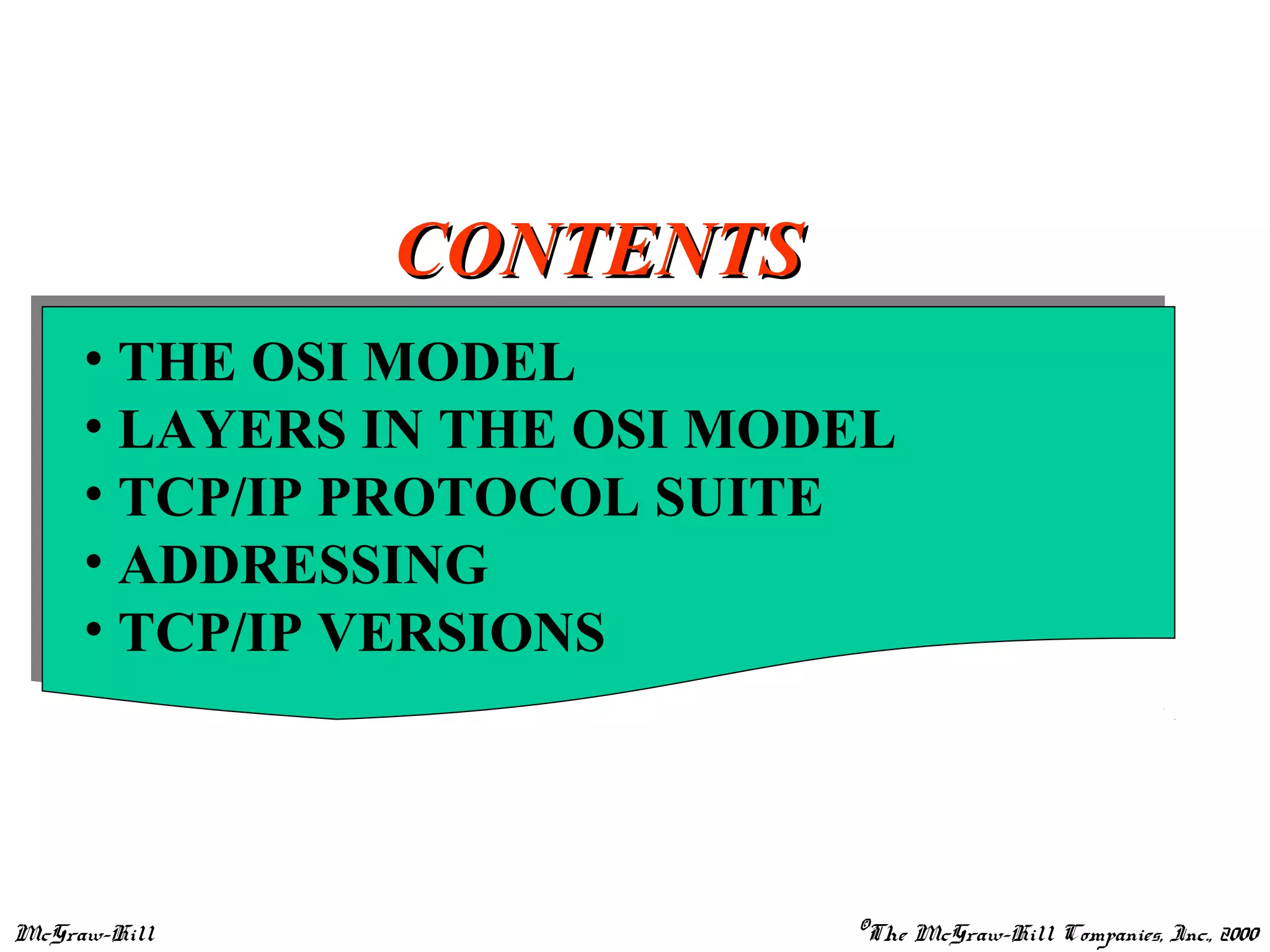 CONTENTS

• THE OSI MODEL
• LAYERS IN THE OSI MODEL
• TCP/IP PROTOCOL SUITE
• ADDRESSING
• TCP/IP VERSIONS

McGraw-Hill

©The McGraw-Hill Companies, Inc., 2000